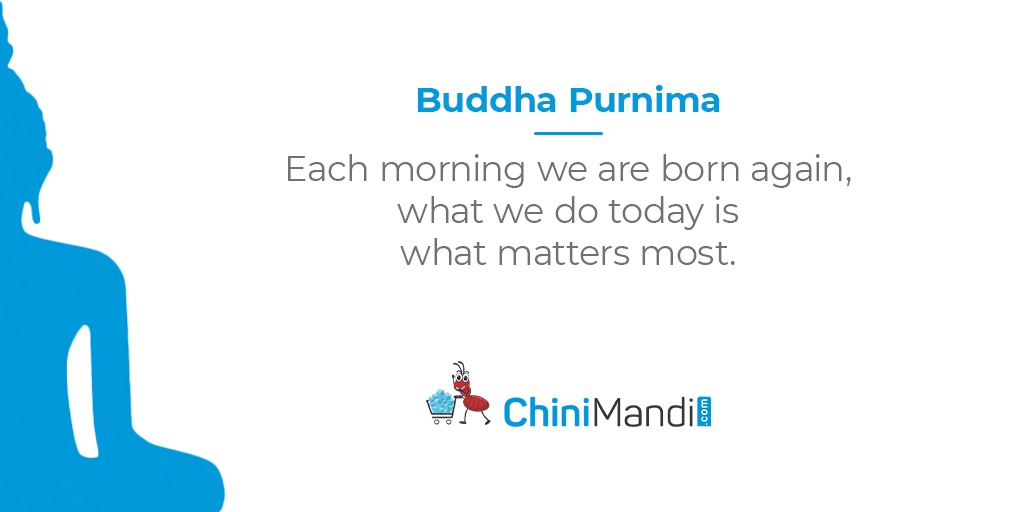 Buddha Purnima

Each morning we are born again, what we do today is what matters most.

ChiniMandi.com